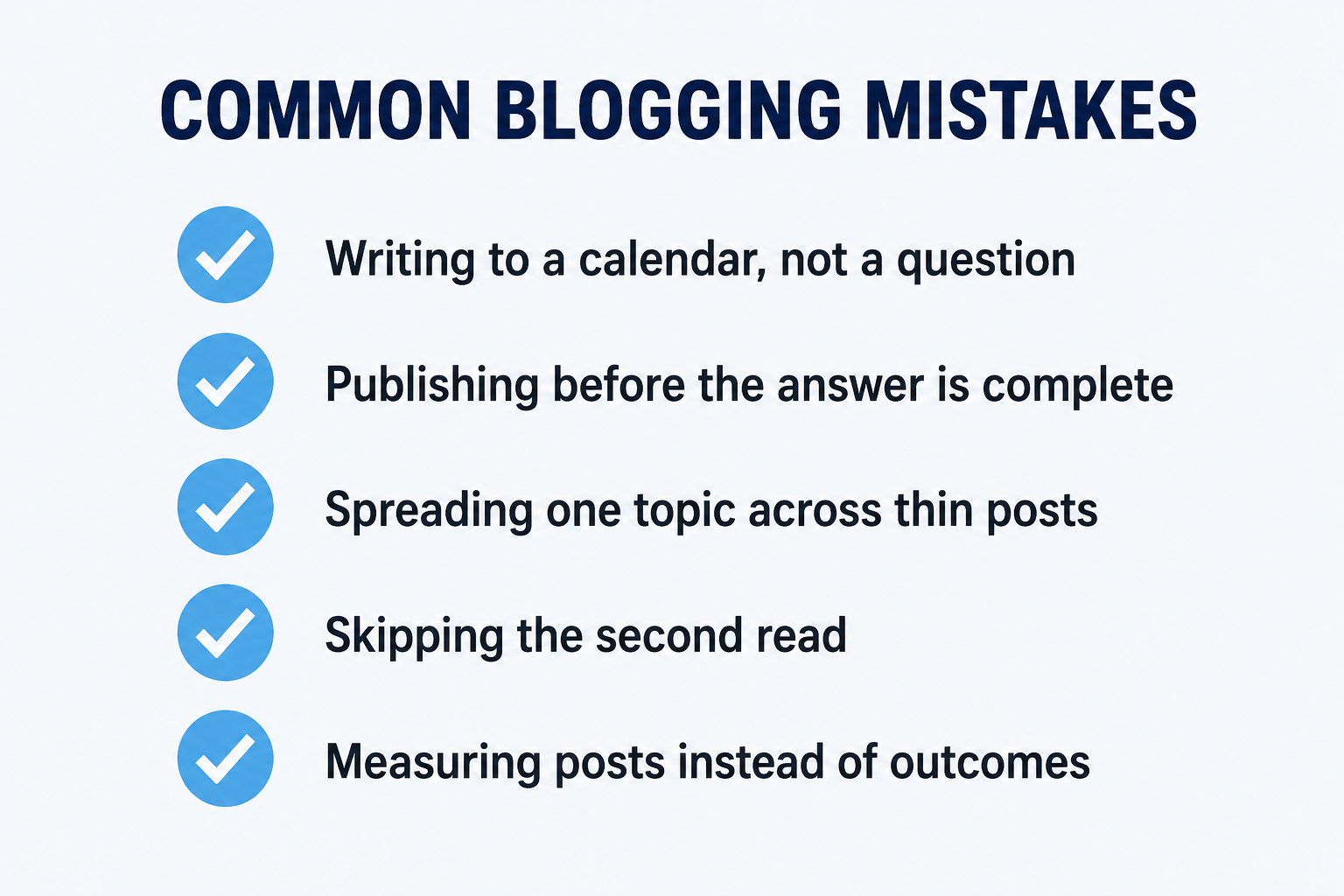 COMMON BLOGGING MISTAKES

Writing to a calendar, not a question

Publishing before the answer is complete

Spreading one topic across thin posts

Skipping the second read

Measuring posts instead of outcomes